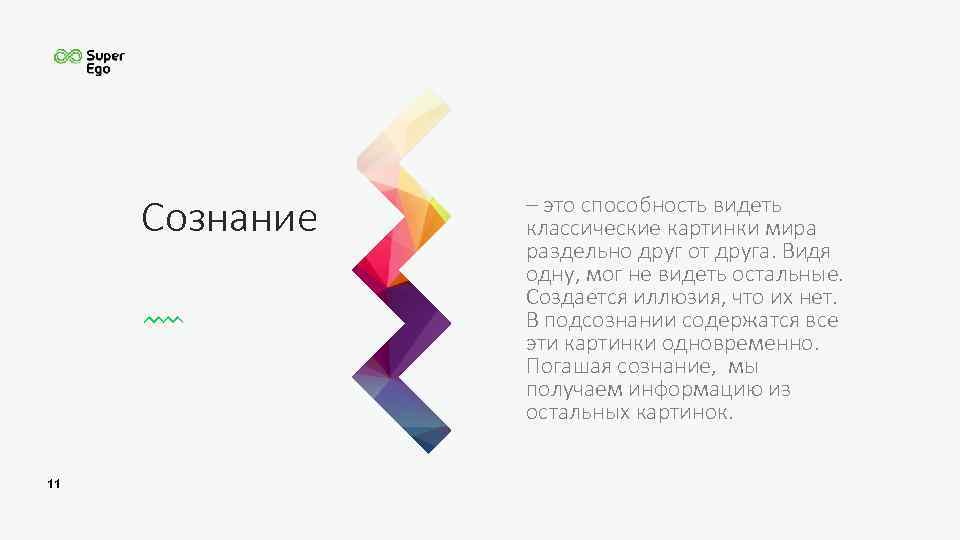 Super Ego

Сознание

– это способность видеть классические картинки мира раздельно друг от друга. Видя одну, мог не видеть остальные. Создается иллюзия, что их нет. В подсознании содержатся все эти картинки одновременно. Погашая сознание, мы получаем информацию из остальных картинок.

11